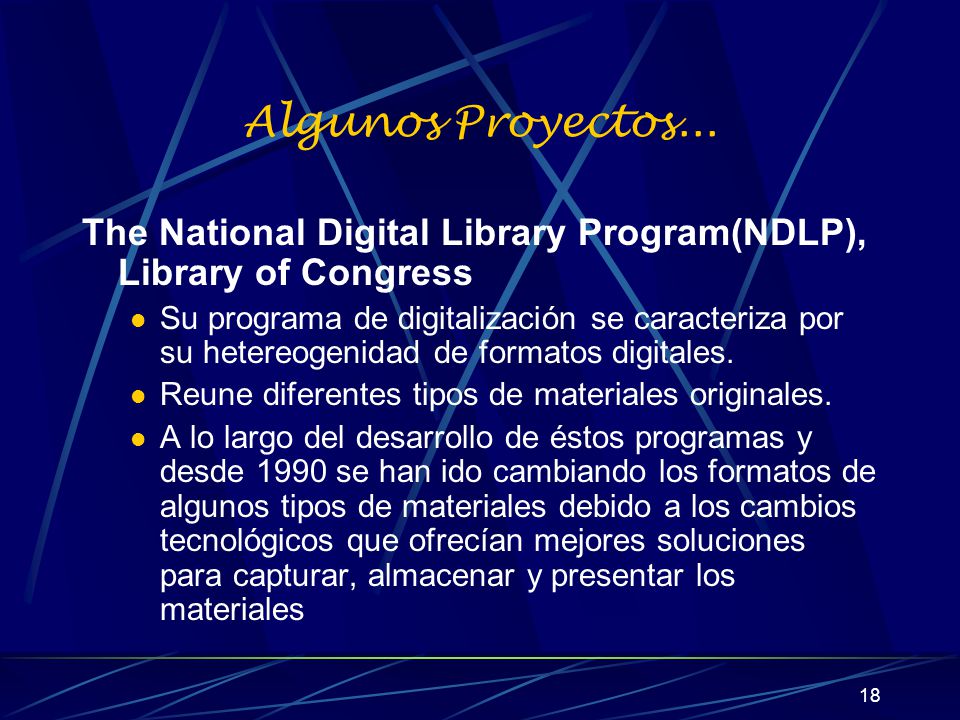 Algunos Proyectos…

The National Digital Library Program(NDLP), Library of Congress

- Su programa de digitalización se caracteriza por su hetereogenidad de formatos digitales.
- Reune diferentes tipos de materiales originales.
- A lo largo del desarrollo de éstos programas y desde 1990 se han ido cambiando los formatos de algunos tipos de materiales debido a los cambios tecnológicos que ofrecían mejores soluciones para capturar, almacenar y presentar los materiales

18